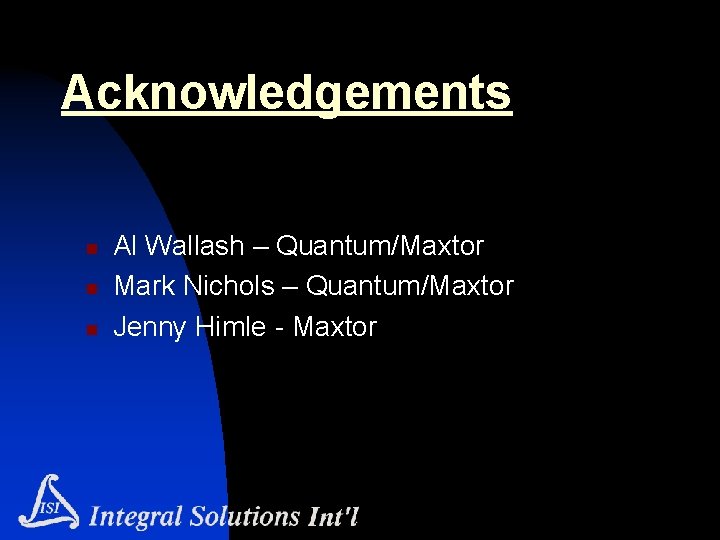 Acknowledgements

• Al Wallash – Quantum/Maxtor
• Mark Nichols – Quantum/Maxtor
• Jenny Himle - Maxtor

ISI Integral Solutions Int'l